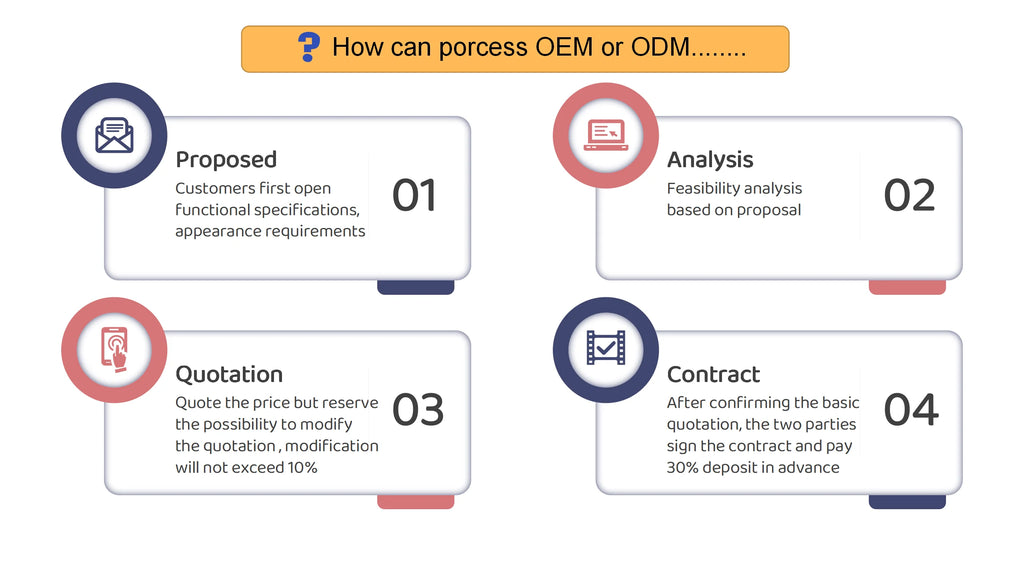 How can porcess OEM or ODM........

Proposed
Customers first open functional specifications, appearance requirements
01

Analysis
Feasibility analysis based on proposal
02

Quotation
Quote the price but reserve the possibility to modify the quotation , modification will not exceed 10%
03

Contract
After confirming the basic quotation, the two parties sign the contract and pay 30% deposit in advance
04